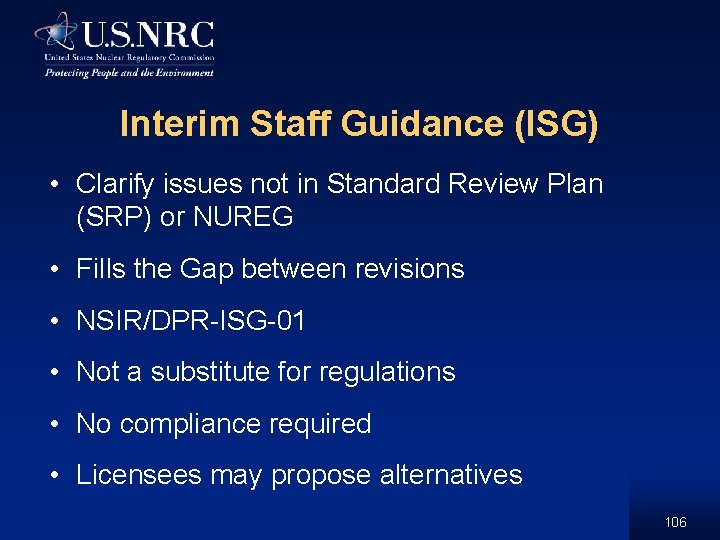 U.S.NRC
United States Nuclear Regulatory Commission
Protecting People and the Environment

Interim Staff Guidance (ISG)

• Clarify issues not in Standard Review Plan (SRP) or NUREG

• Fills the Gap between revisions

• NSIR/DPR-ISG-01

• Not a substitute for regulations

• No compliance required

• Licensees may propose alternatives

106